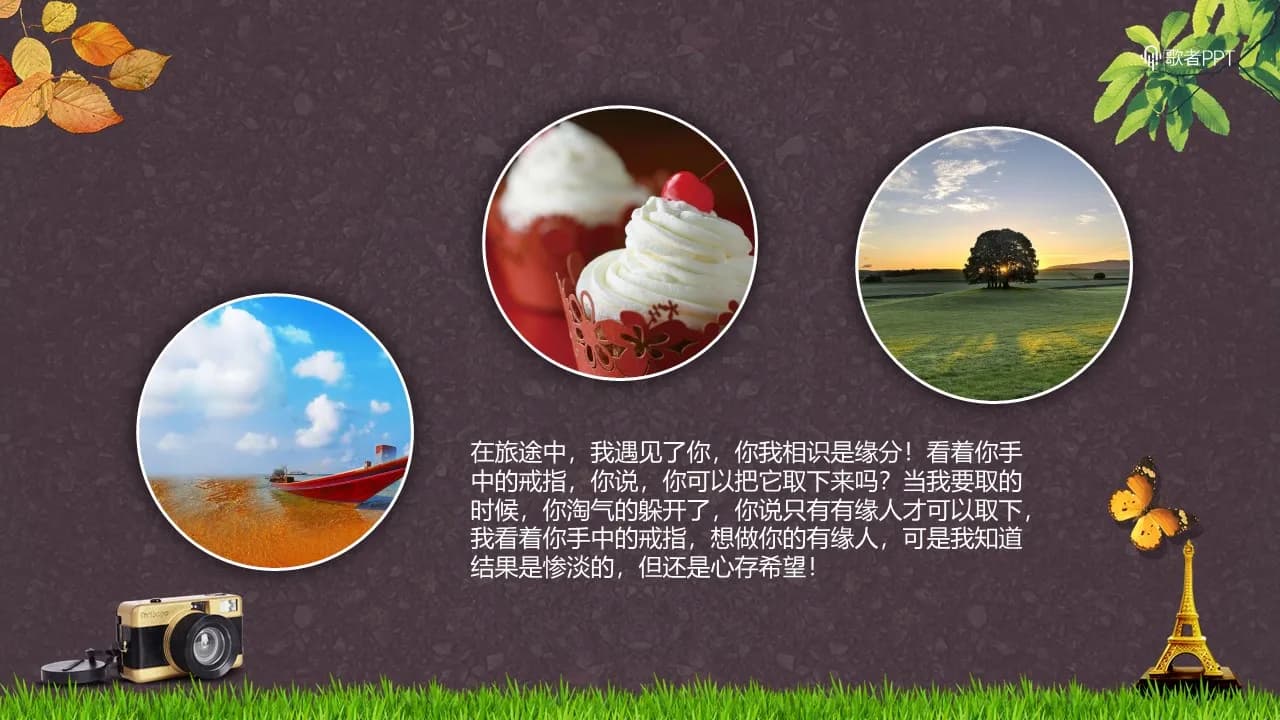 歌者PPT

在旅途中，我遇见了你，你我相识是缘分！看着你手中的戒指，你说，你可以把它取下来吗？当我要取的时候，你淘气的躲开了，你说只有有缘人才可以取下，我看着你手中的戒指，想做你的有缘人，可是我知道结果是惨淡的，但还是心存希望！